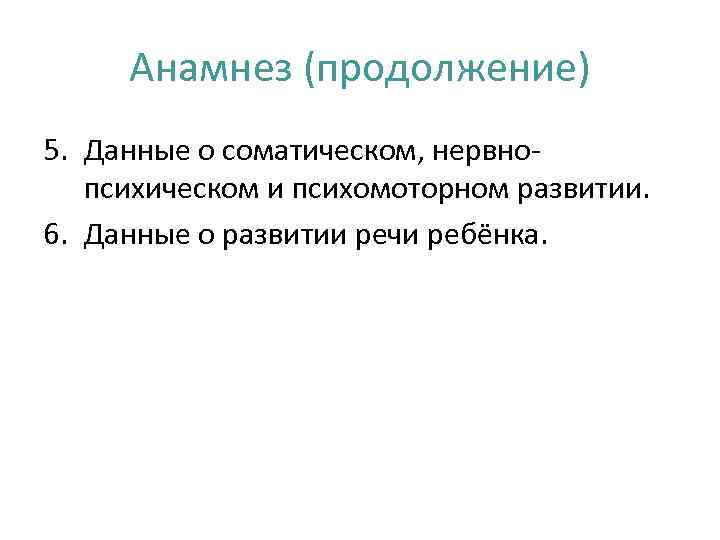 Анамнез (продолжение)

5. Данные о соматическом, нервно-психическом и психомоторном развитии.
6. Данные о развитии речи ребёнка.